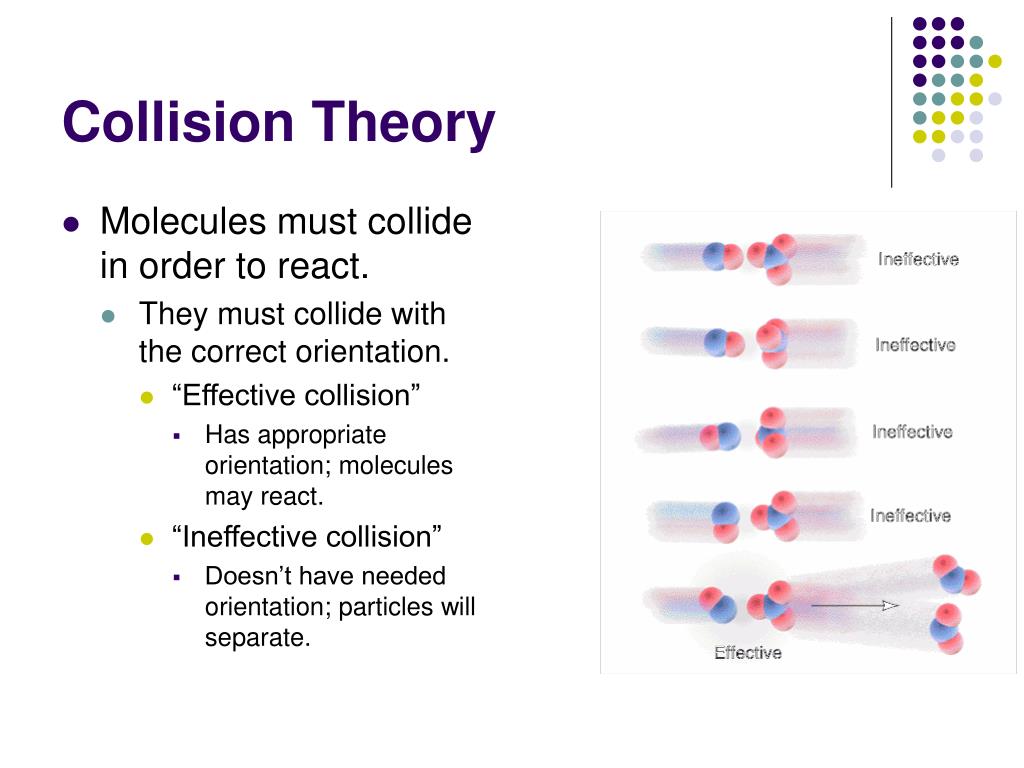 Collision Theory

Molecules must collide in order to react.

They must collide with the correct orientation.

“Effective collision”

Has appropriate orientation; molecules may react.

“Ineffective collision”

Doesn’t have needed orientation; particles will separate.

Ineffective

Ineffective

Ineffective

Ineffective

Effective